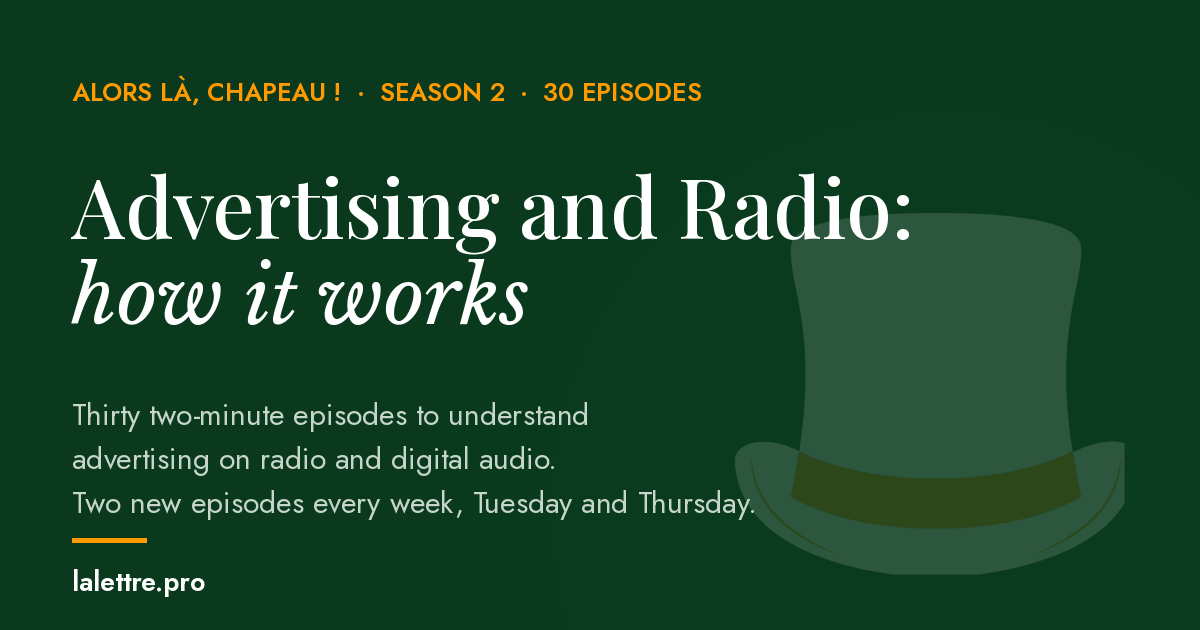 ALORS LÀ, CHAPEAU ! · SEASON 2 · 30 EPISODES

Advertising and Radio:
how it works

Thirty two-minute episodes to understand advertising on radio and digital audio. Two new episodes every week, Tuesday and Thursday.

lalettre.pro